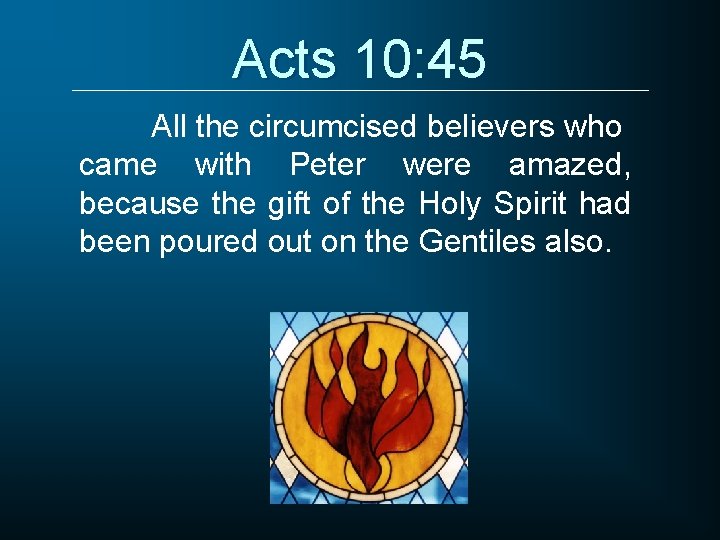 Acts 10:45

All the circumcised believers who came with Peter were amazed, because the gift of the Holy Spirit had been poured out on the Gentiles also.